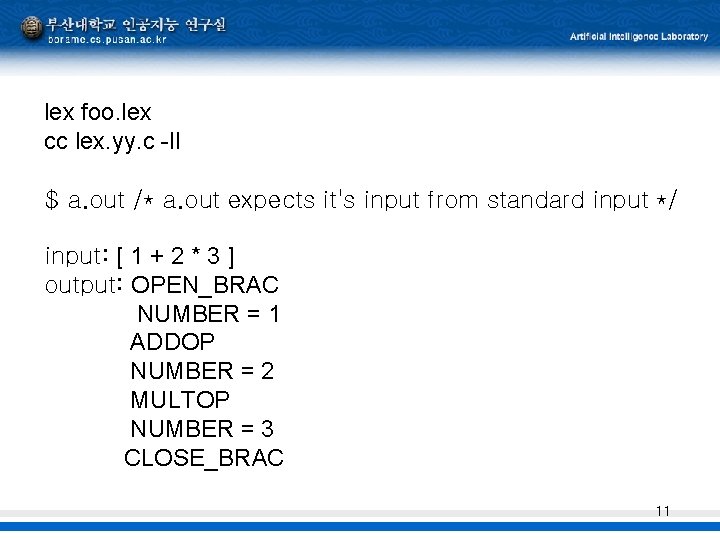 부산대학교 인공지능 연구실
borame.cs.pusan.ac.kr
Artificial Intelligence Laboratory

lex foo.lex
cc lex.yy.c -ll

$ a.out /* a.out expects it's input from standard input */

input: [ 1 + 2 * 3 ]
output: OPEN_BRAC
NUMBER = 1
ADDOP
NUMBER = 2
MULTOP
NUMBER = 3
CLOSE_BRAC

11